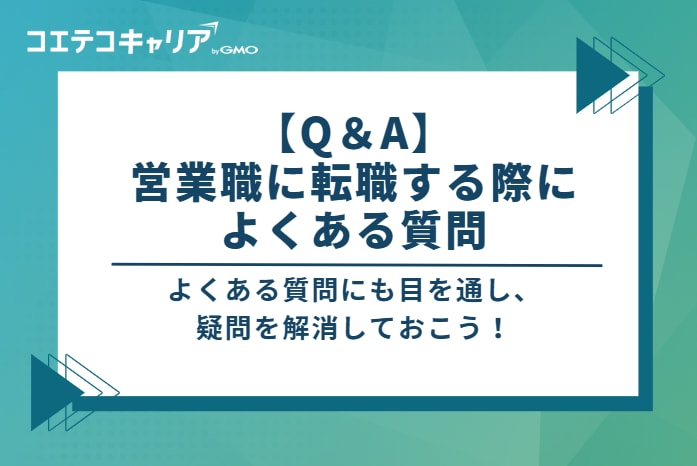 コエテコキャリア by GMO

【Q＆A】
営業職に転職する際に
よくある質問

よくある質問にも目を通し、
疑問を解消しておこう！